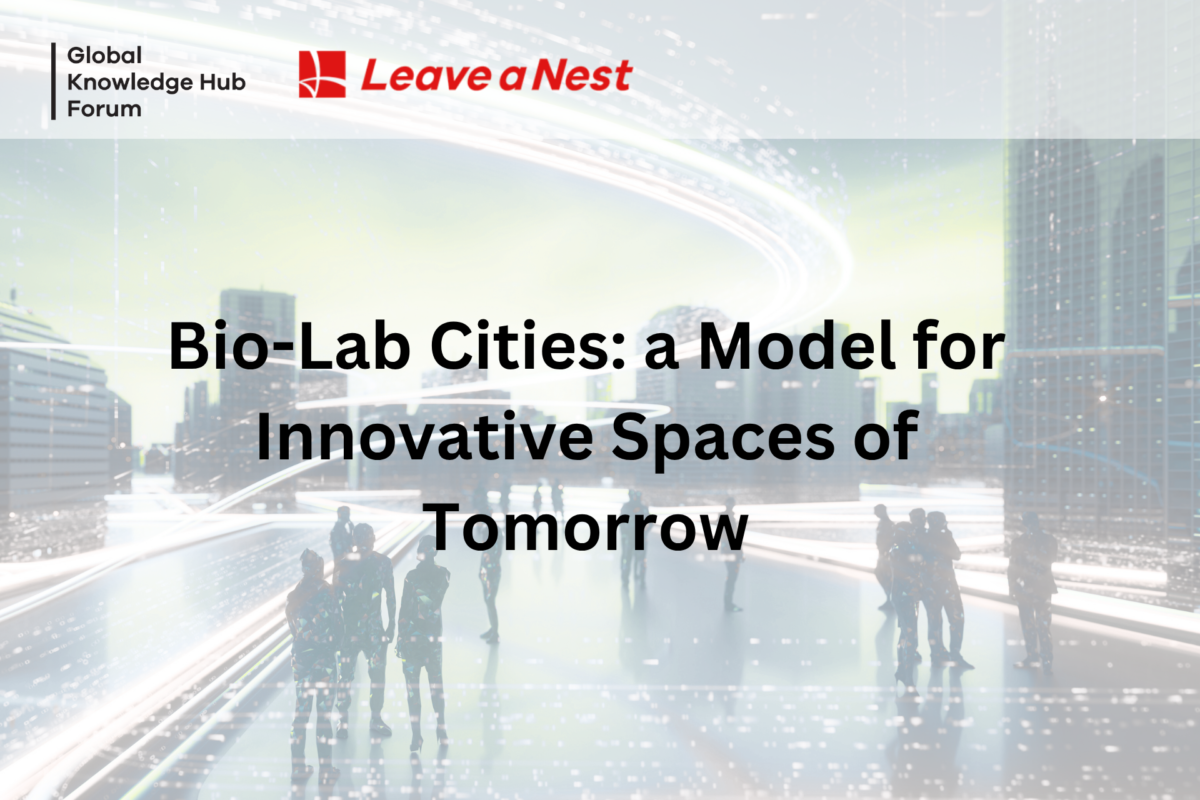 Global Knowledge Hub Forum

Leave a Nest

Bio-Lab Cities: a Model for Innovative Spaces of Tomorrow